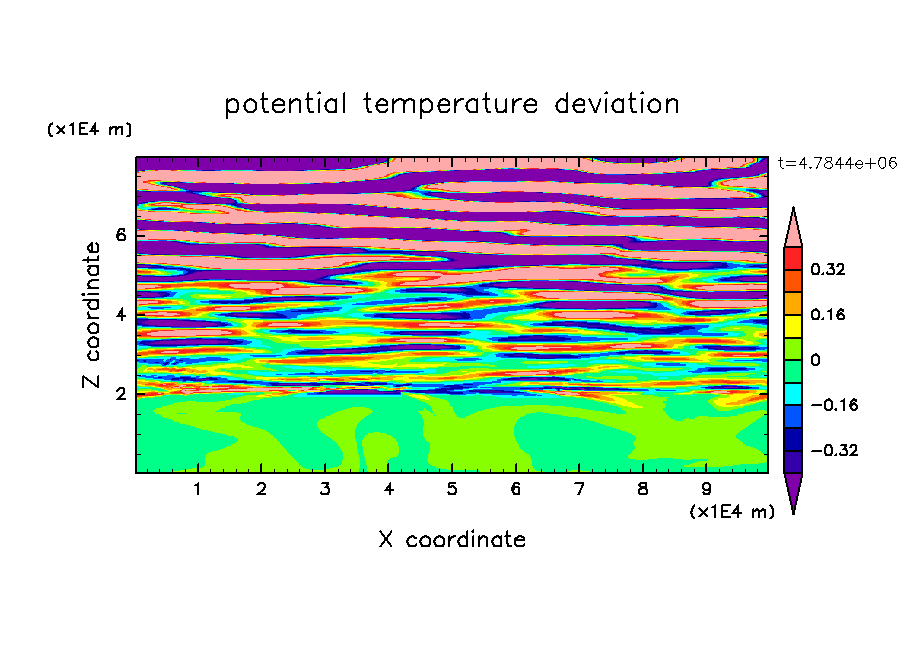 potential temperature deviation

(x1E4 m)

t=4.7844e+06

Z coordinate

6
4
2

0.32
0.16
0
−0.16
−0.32

1 2 3 4 5 6 7 8 9

(x1E4 m)

X coordinate